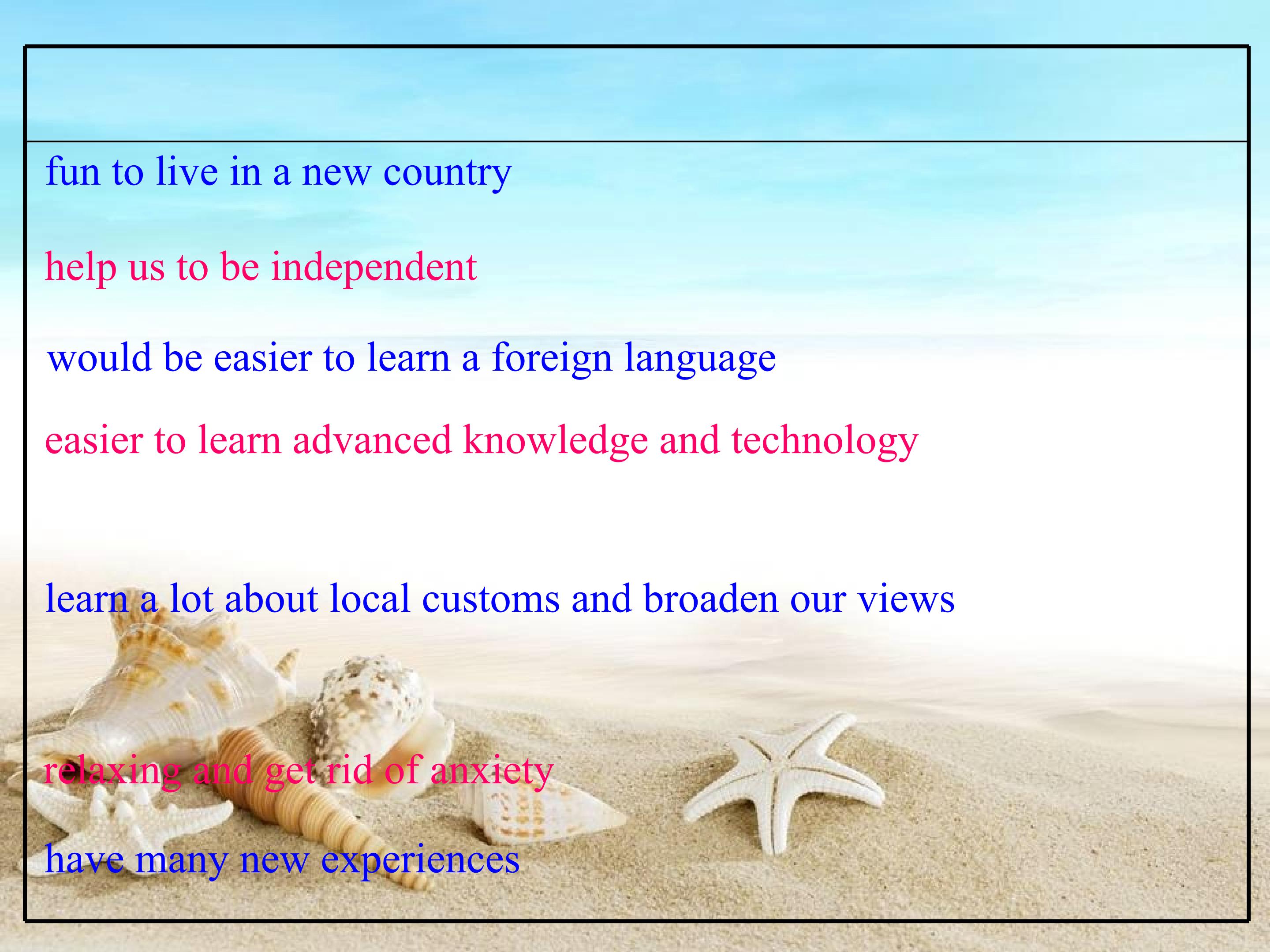 fun to live in a new country

help us to be independent

would be easier to learn a foreign language

easier to learn advanced knowledge and technology

learn a lot about local customs and broaden our views

relaxing and get rid of anxiety

have many new experiences